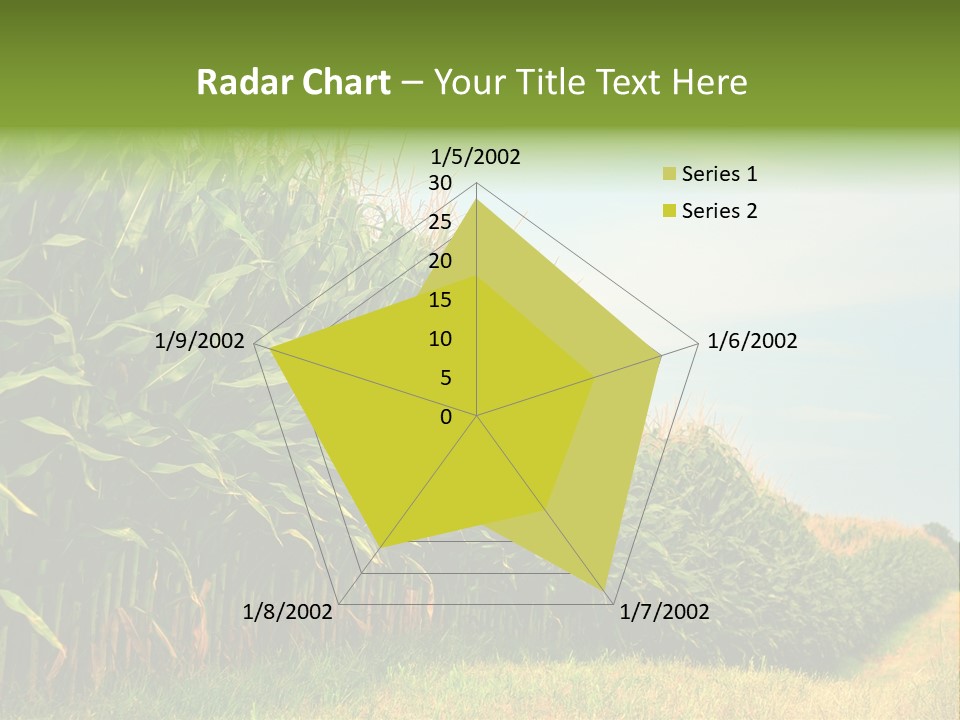 Radar Chart – Your Title Text Here

1/5/2002
30
25
20
15
10
5
0
1/6/2002
1/7/2002
1/8/2002
1/9/2002

Series 1
Series 2